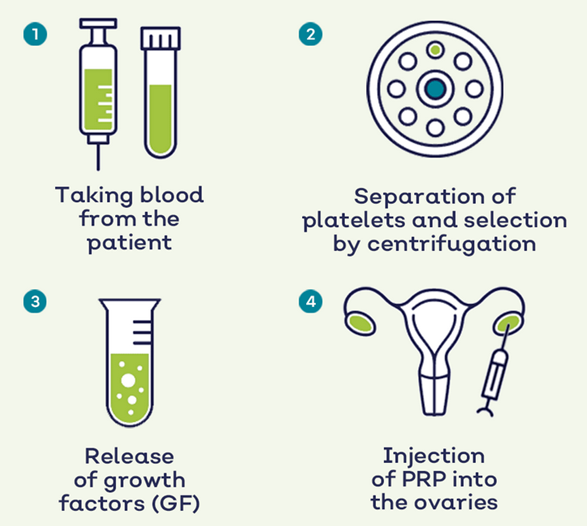 1

Taking blood from the patient

2

Separation of platelets and selection by centrifugation

3

Release of growth factors (GF)

4

Injection of PRP into the ovaries